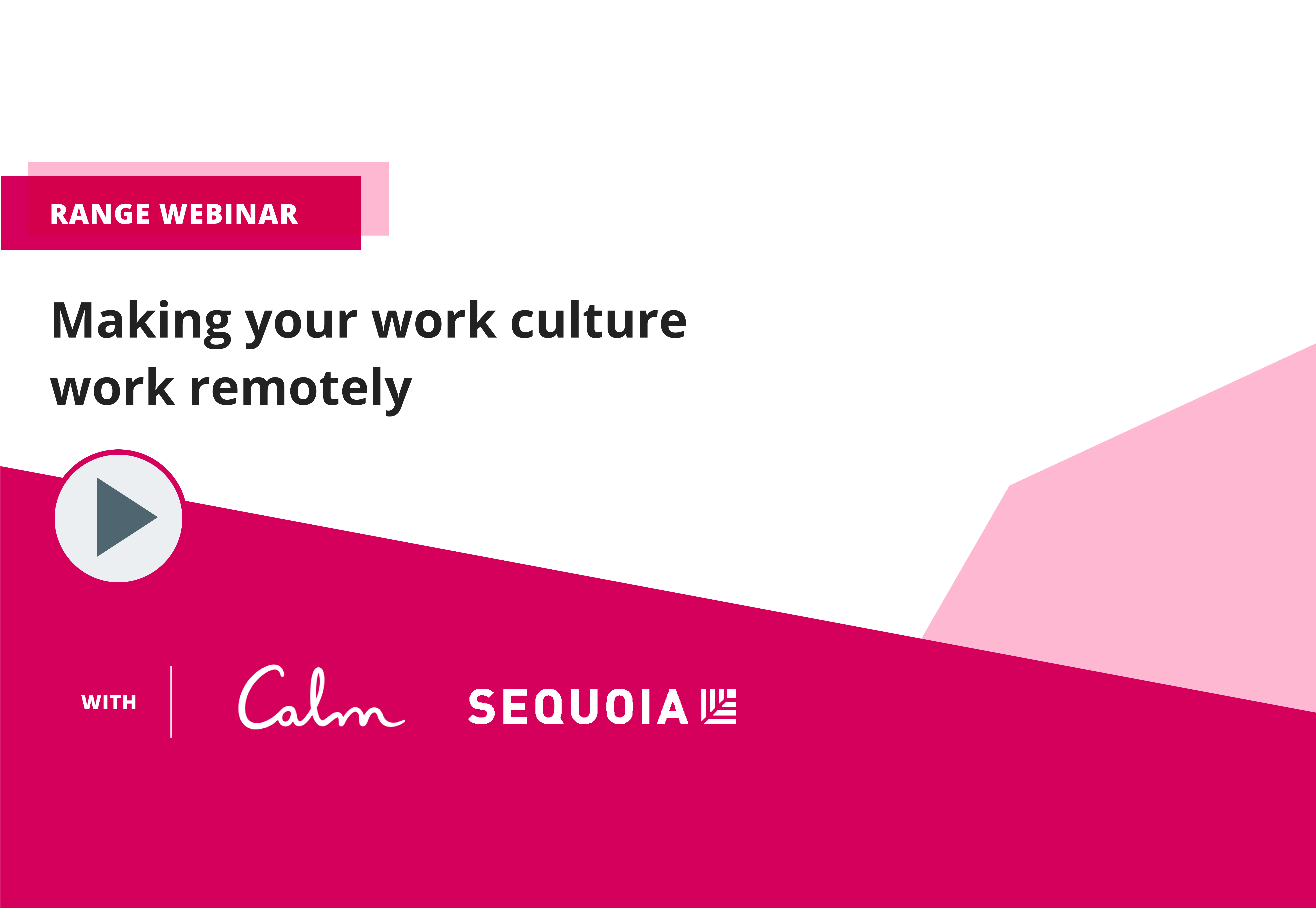 RANGE WEBINAR

Making your work culture work remotely

WITH

Calm

SEQUOIA